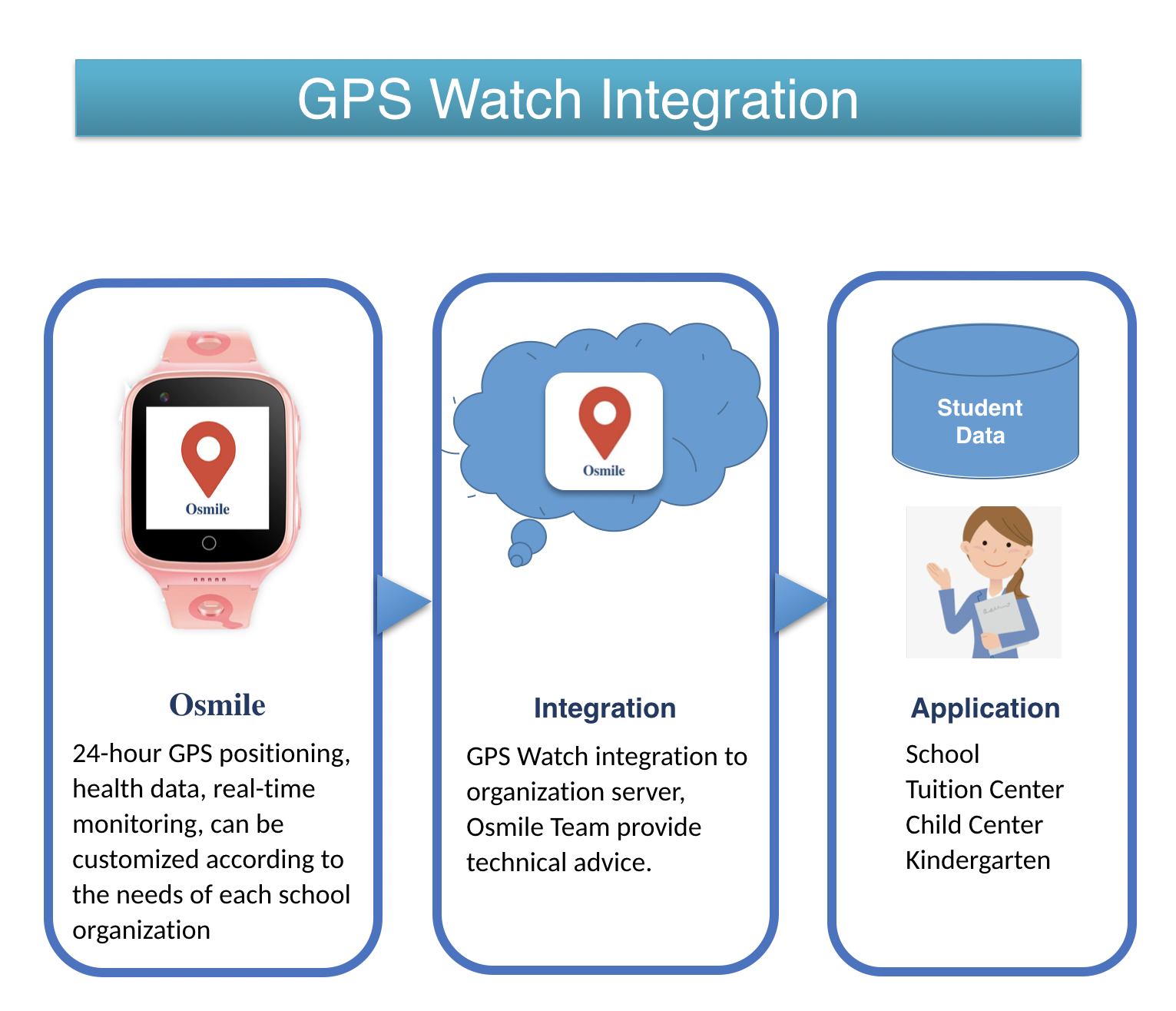 GPS Watch Integration

Osmile

Osmile

24-hour GPS positioning, health data, real-time monitoring, can be customized according to the needs of each school organization

Osmile

Integration

GPS Watch integration to organization server, Osmile Team provide technical advice.

Student Data

Application

School
Tuition Center
Child Center
Kindergarten